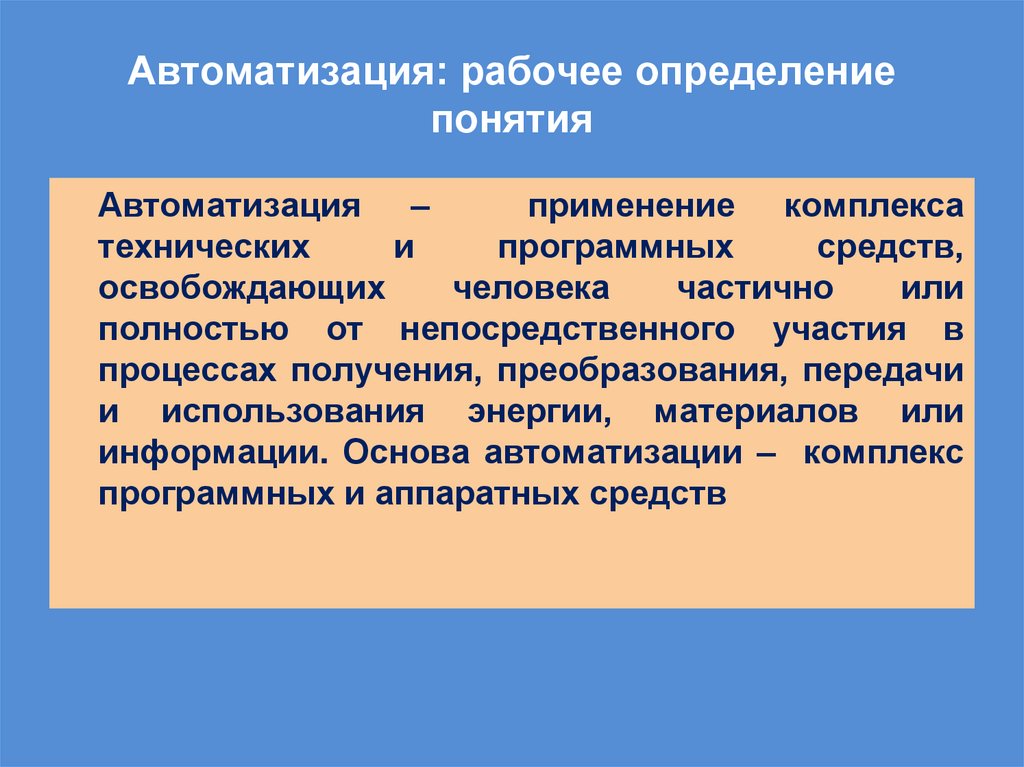 Автоматизация: рабочее определение понятия

Автоматизация – применение комплекса технических и программных средств, освобождающих человека частично или полностью от непосредственного участия в процессах получения, преобразования, передачи и использования энергии, материалов или информации. Основа автоматизации – комплекс программных и аппаратных средств